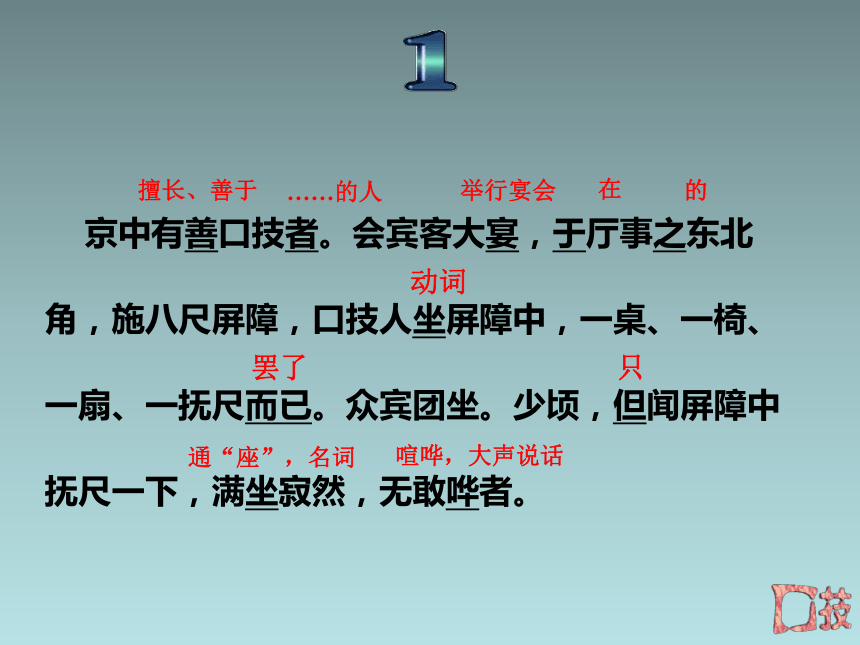 1

擅长、善于 ……的人 举行宴会 在 的

京中有善口技者。会宾客大宴，于厅事之东北

动词

角，施八尺屏障，口技人坐屏障中，一桌、一椅、

罢了 只

一扇、一抚尺而已。众宾团坐。少顷，但闻屏障中

通“座”，名词 喧哗，大声说话

抚尺一下，满坐寂然，无敢哗者。

口技